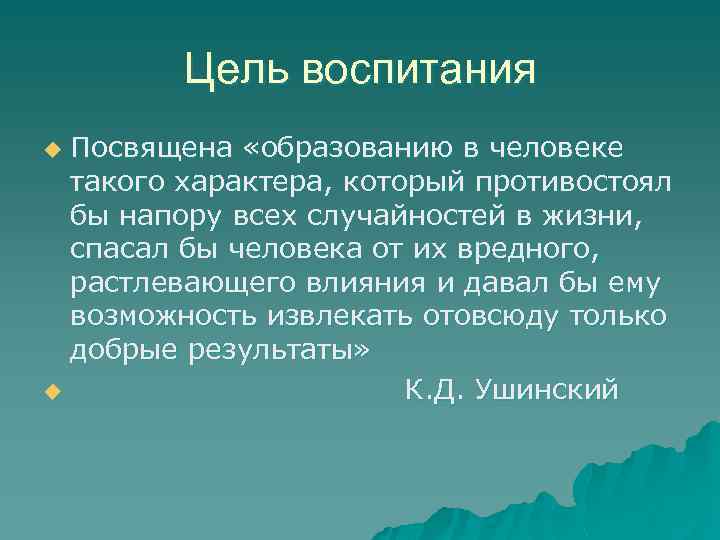 Цель воспитания

Посвящена «образованию в человеке такого характера, который противостоял бы напору всех случайностей в жизни, спасал бы человека от их вредного, растлевающего влияния и давал бы ему возможность извлекать отовсюду только добрые результаты»

К.Д. Ушинский